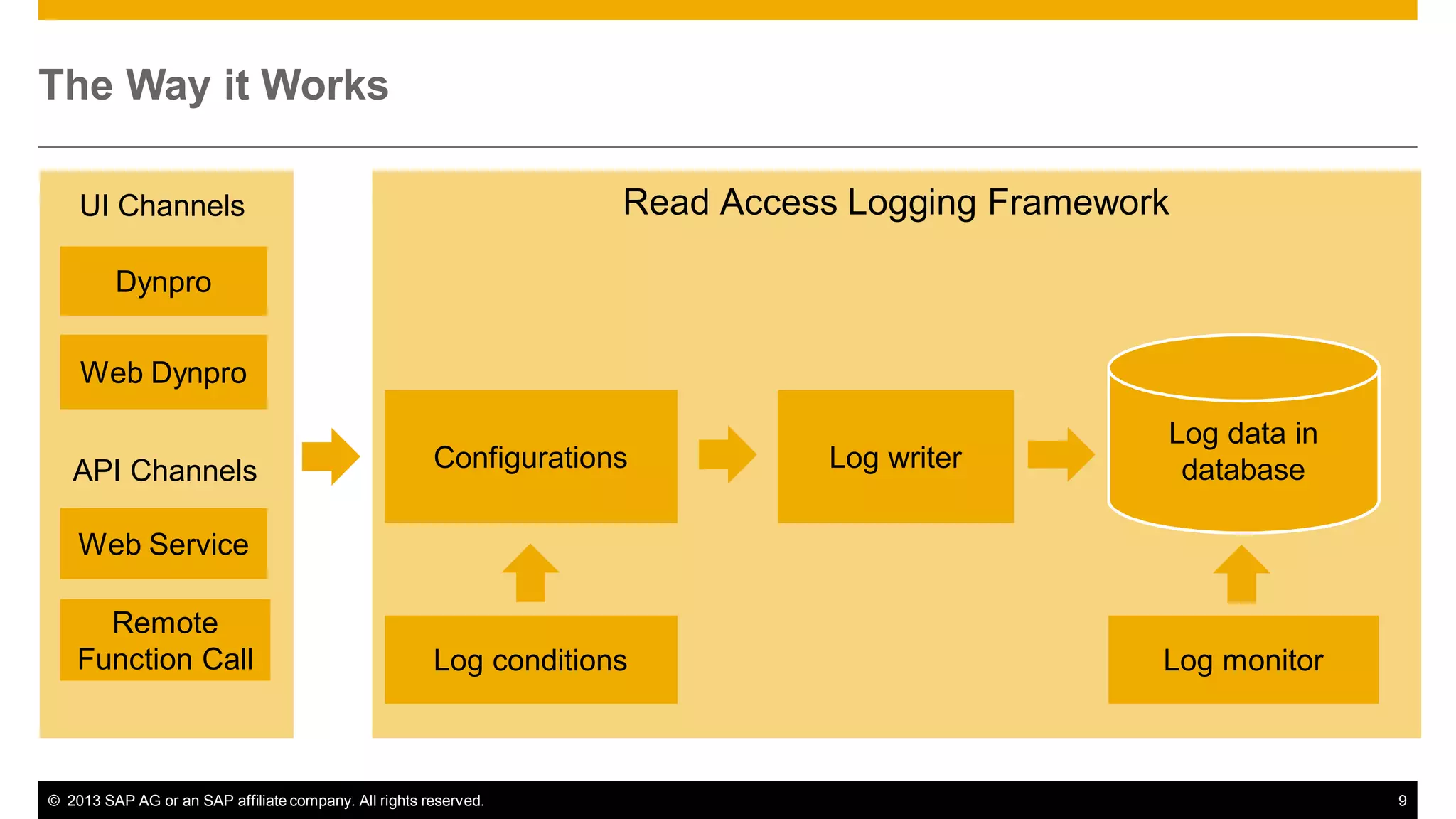 The Way it Works

UI Channels

Dynpro

Web Dynpro

API Channels

Web Service

Remote Function Call

Read Access Logging Framework

Configurations

Log writer

Log data in database

Log conditions

Log monitor

© 2013 SAP AG or an SAP affiliate company. All rights reserved.

9